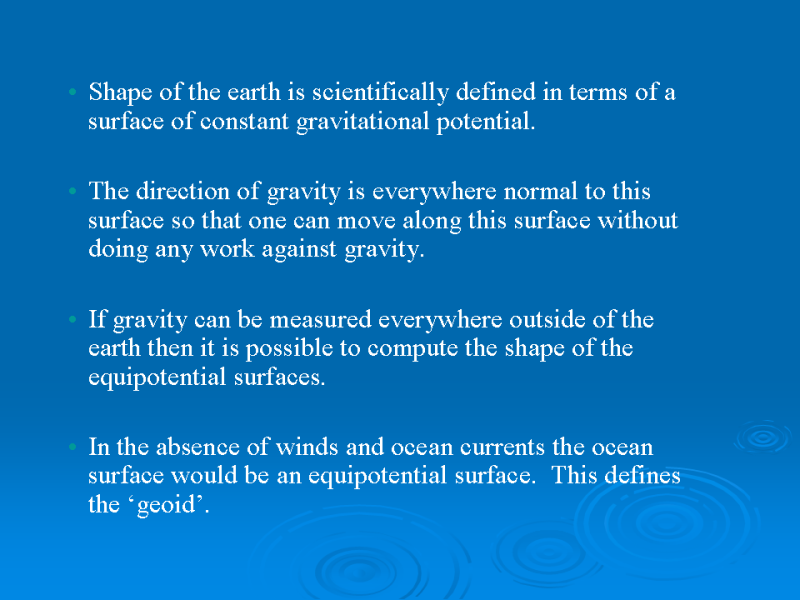 • Shape of the earth is scientifically defined in terms of a surface of constant gravitational potential.

• The direction of gravity is everywhere normal to this surface so that one can move along this surface without doing any work against gravity.

• If gravity can be measured everywhere outside of the earth then it is possible to compute the shape of the equipotential surfaces.

• In the absence of winds and ocean currents the ocean surface would be an equipotential surface. This defines the ‘geoid’.